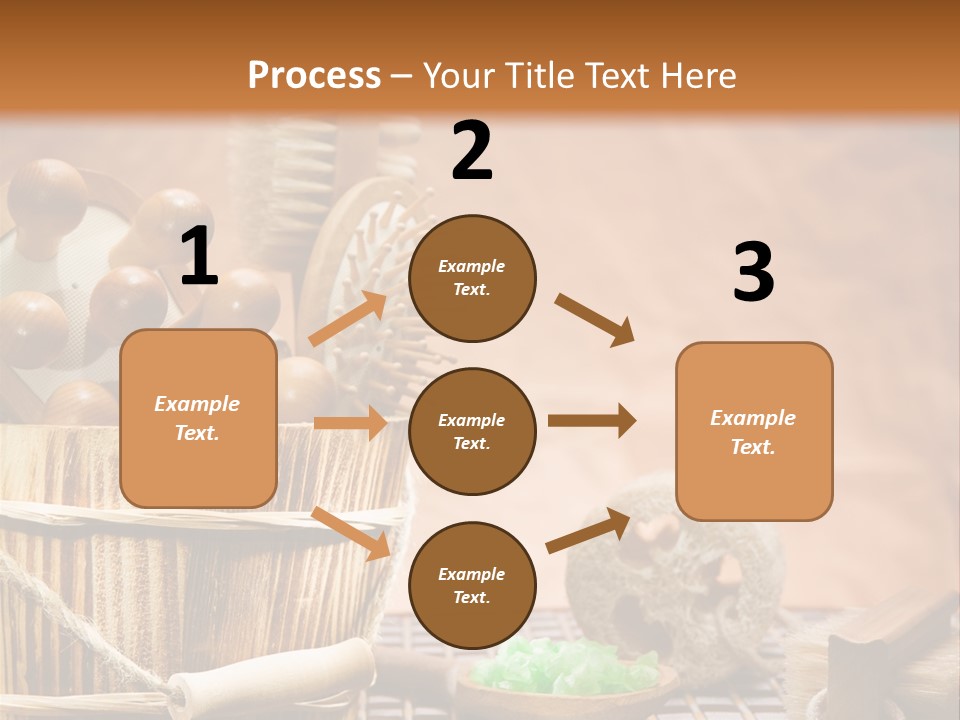 Process – Your Title Text Here

1

Example Text.

2

Example Text.

Example Text.

Example Text.

3

Example Text.